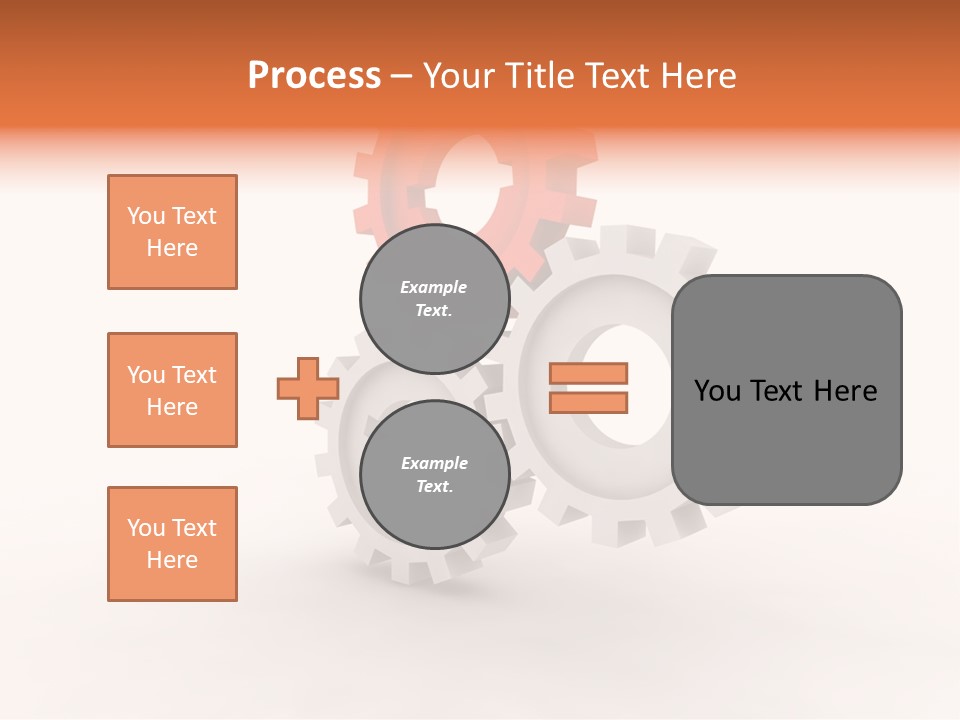 Process – Your Title Text Here

You Text Here

You Text Here

You Text Here

Example Text.

Example Text.

You Text Here